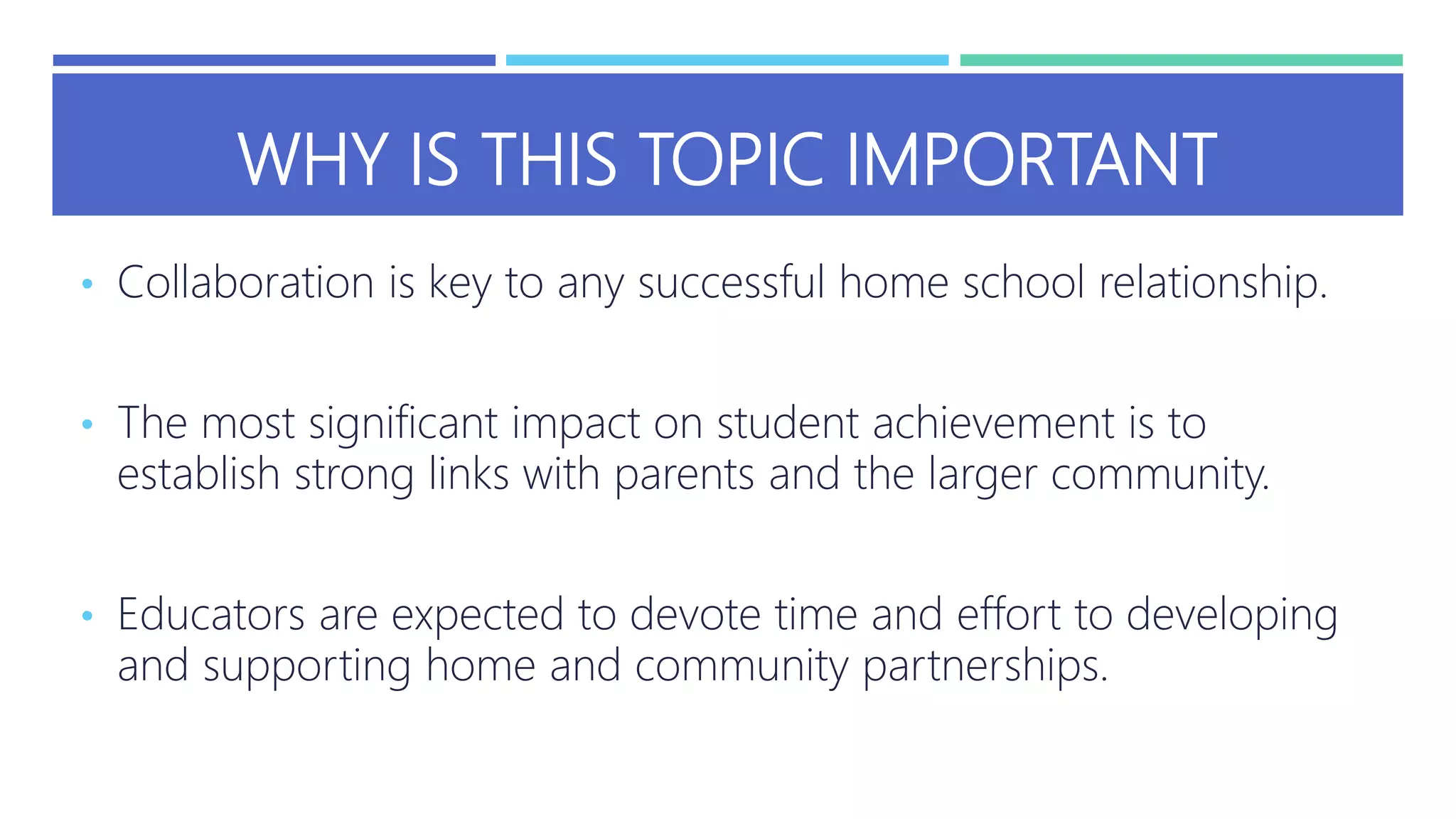 WHY IS THIS TOPIC IMPORTANT

• Collaboration is key to any successful home school relationship.

• The most significant impact on student achievement is to establish strong links with parents and the larger community.

• Educators are expected to devote time and effort to developing and supporting home and community partnerships.